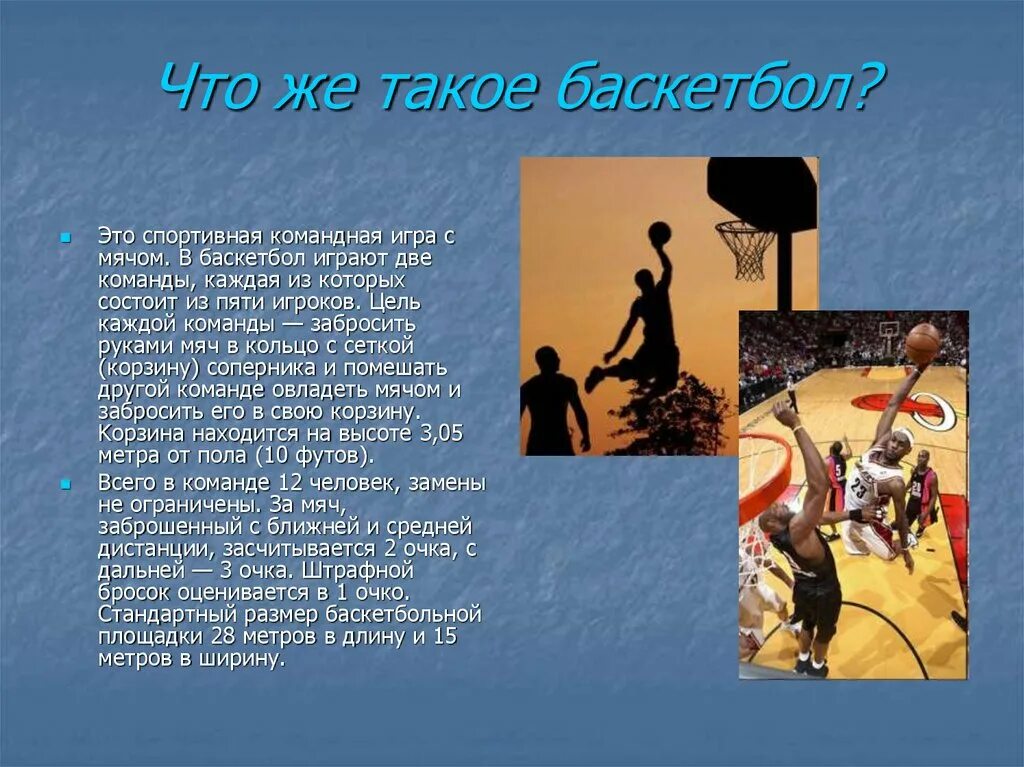 Что же такое баскетбол?

Это спортивная командная игра с мячом. В баскетбол играют две команды, каждая из которых состоит из пяти игроков. Цель каждой команды — забросить руками мяч в кольцо с сеткой (корзину) соперника и помешать другой команде овладеть мячом и забросить его в свою корзину. Корзина находится на высоте 3,05 метра от пола (10 футов).

Всего в команде 12 человек, замены не ограничены. За мяч, заброшенный с ближней и средней дистанции, засчитывается 2 очка, с дальней — 3 очка. Штрафной бросок оценивается в 1 очко. Стандартный размер баскетбольной площадки 28 метров в длину и 15 метров в ширину.

23